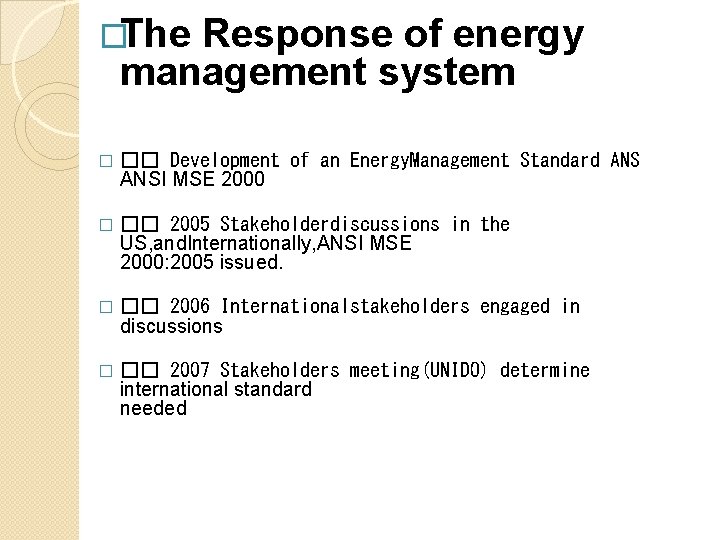 □The Response of energy management system

□ □□ Development of an EnergyManagement Standard ANS ANSI MSE 2000

□ □□ 2005 Stakeholderdiscussions in the US,andInternationally,ANSI MSE 2000:2005 issued.

□ □□ 2006 Internationalstakeholders engaged in discussions

□ □□ 2007 Stakeholders meeting(UNIDO) determine international standard needed